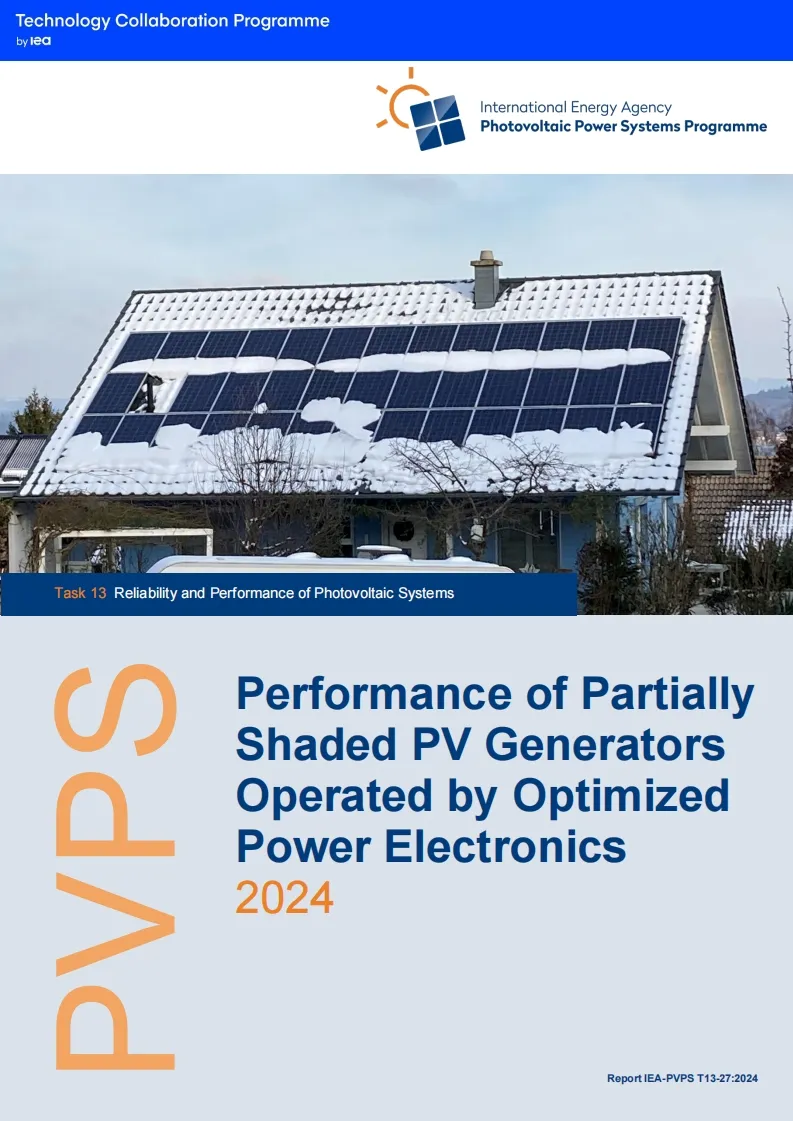 Technology Collaboration Programme
by iea

International Energy Agency
Photovoltaic Power Systems Programme

Task 13 Reliability and Performance of Photovoltaic Systems

PVPS

Performance of Partially Shaded PV Generators Operated by Optimized Power Electronics
2024

Report IEA-PVPS T13-27:2024